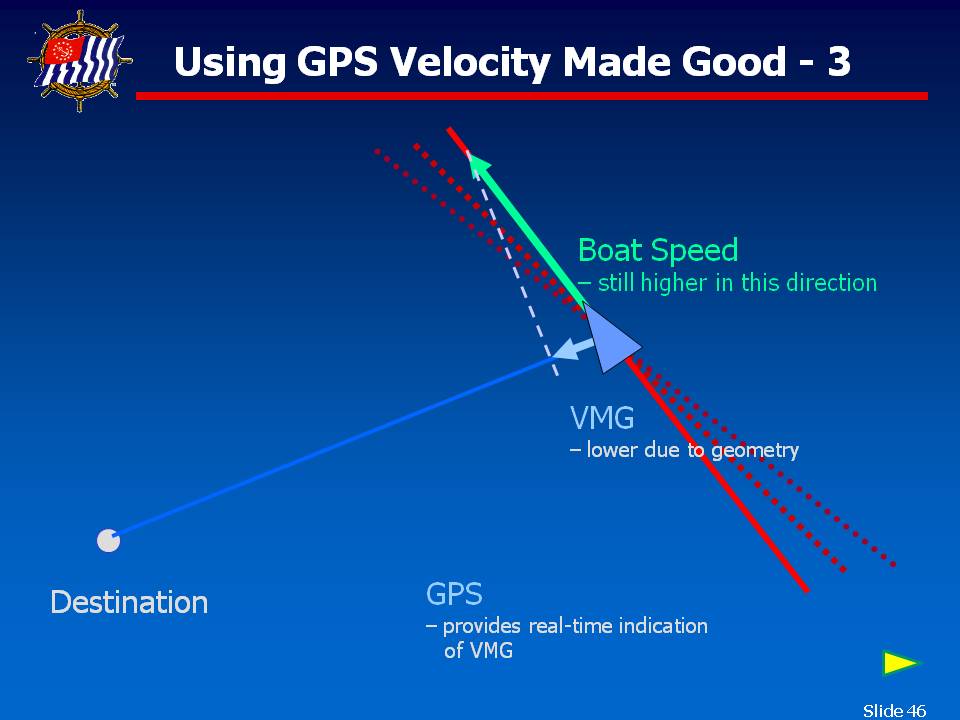 Using GPS Velocity Made Good - 3

Boat Speed
– still higher in this direction

VMG
– lower due to geometry

Destination

GPS
– provides real-time indication of VMG

Slide 46